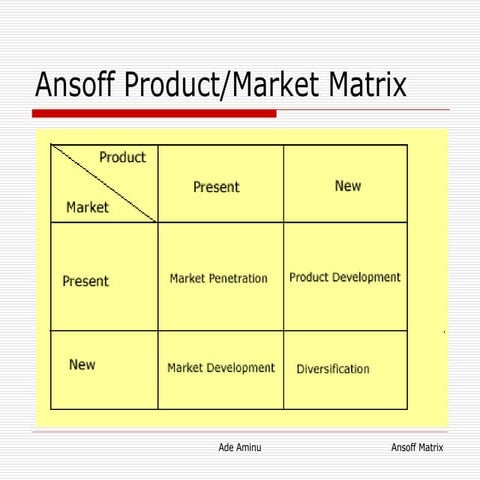 Ansoff Product/Market Matrix

| Product / Market | Present | New |
|---|---|---|
| Present | Market Penetration | Product Development |
| New | Market Development | Diversification |

Ade Aminu

Ansoff Matrix